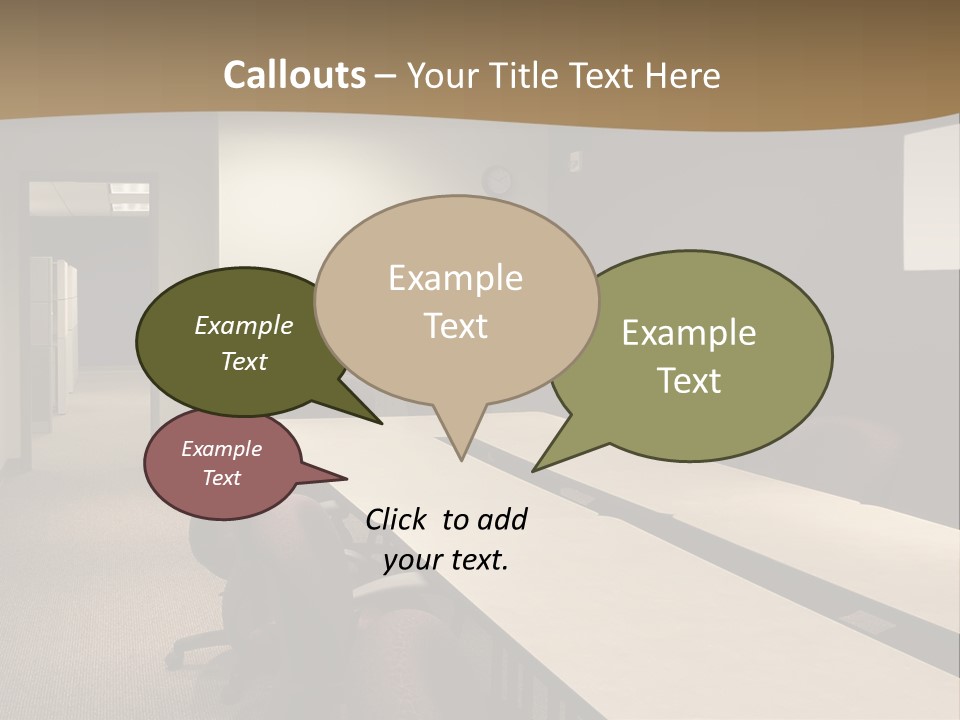 Callouts – Your Title Text Here

Example Text

Example Text

Example Text

Example Text

Click to add your text.